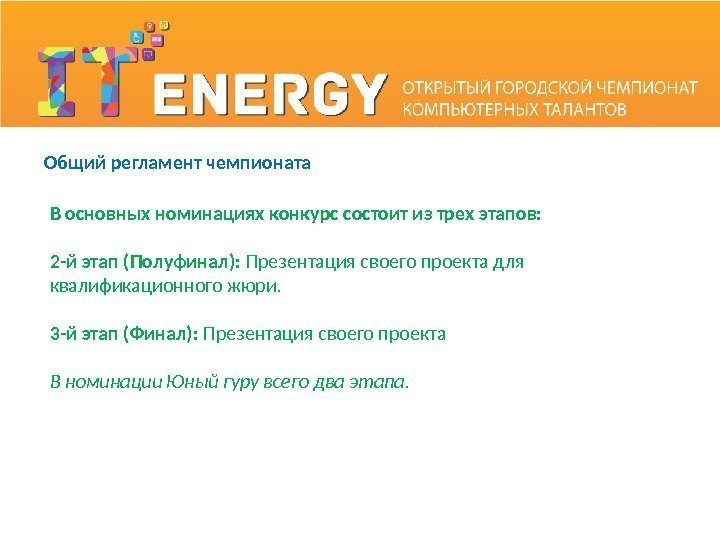 IT ENERGY ОТКРЫТЫЙ ГОРОДСКОЙ ЧЕМПИОНАТ КОМПЬЮТЕРНЫХ ТАЛАНТОВ

Общий регламент чемпионата

В основных номинациях конкурс состоит из трех этапов:

2-й этап (Полуфинал): Презентация своего проекта для квалификационного жюри.

3-й этап (Финал): Презентация своего проекта

В номинации Юный гуру всего два этапа.